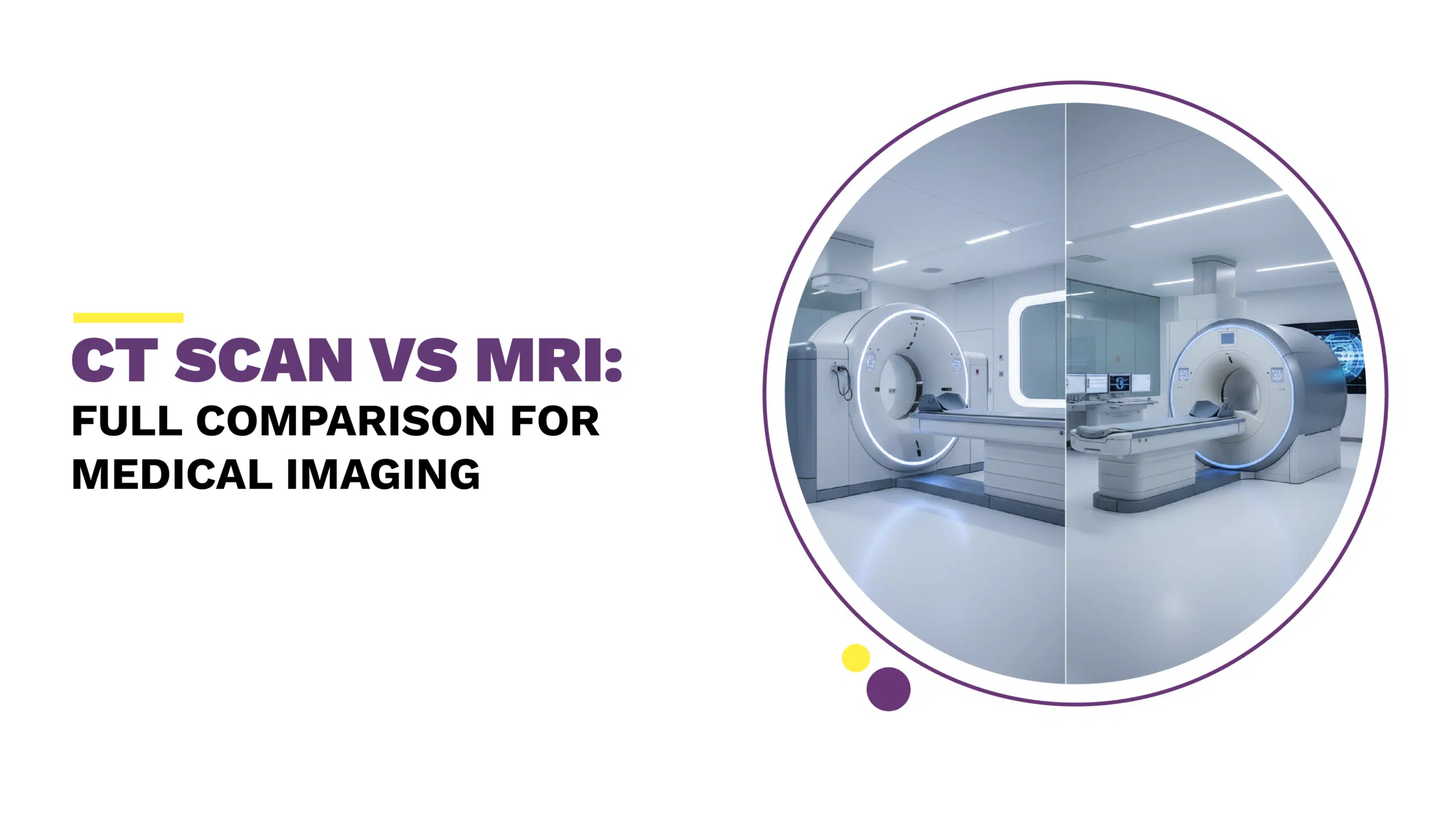 CT SCAN VS MRI:
FULL COMPARISON FOR MEDICAL IMAGING